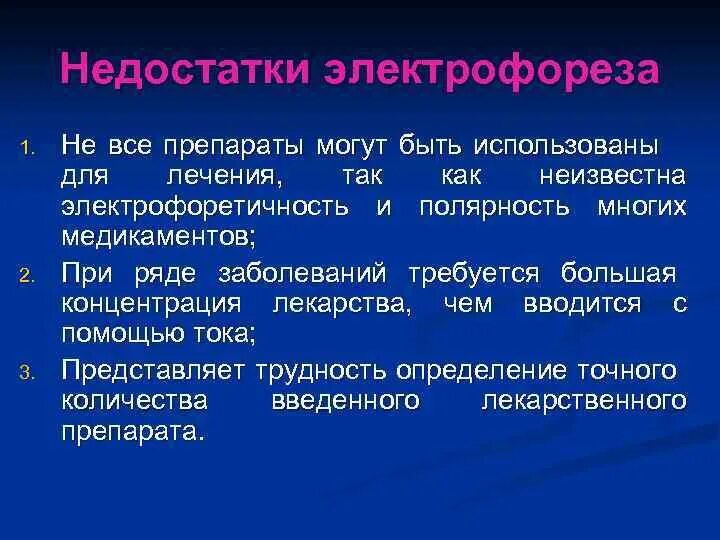 Недостатки электрофореза

1. Не все препараты могут быть использованы для лечения, так как неизвестна электрофоретичность и полярность многих медикаментов;
2. При ряде заболеваний требуется большая концентрация лекарства, чем вводится с помощью тока;
3. Представляет трудность определение точного количества введенного лекарственного препарата.